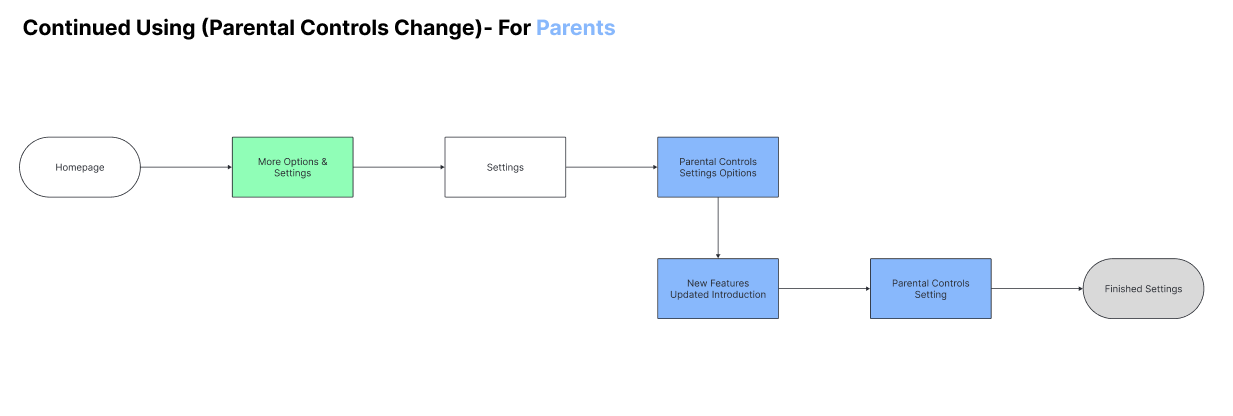 Continued Using (Parental Controls Change)- For Parents

Homepage

More Options & Settings

Settings

Parental Controls Settings Opitions

New Features Updated Introduction

Parental Controls Setting

Finished Settings